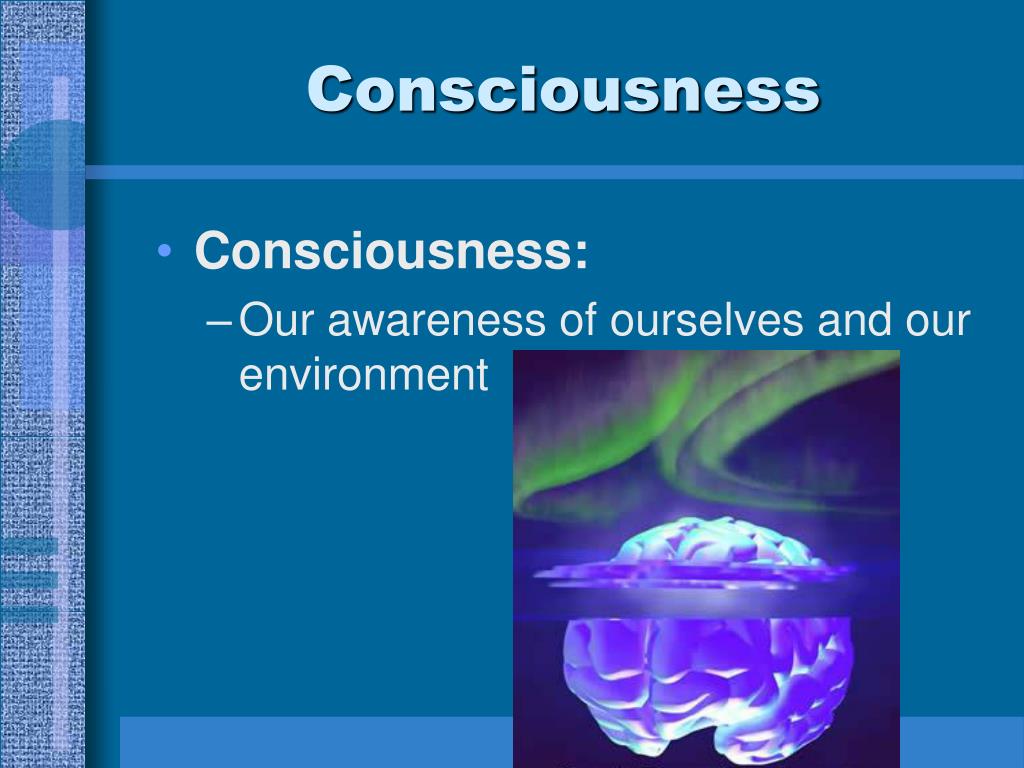 Consciousness

• Consciousness:
– Our awareness of ourselves and our environment